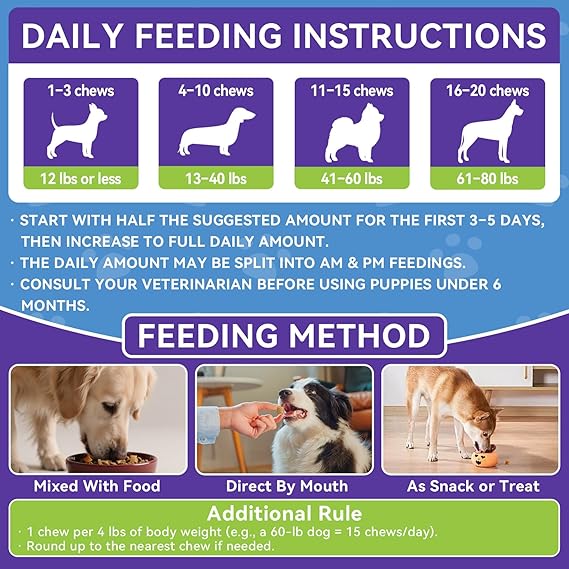 DAILY FEEDING INSTRUCTIONS

1–3 chews
12 lbs or less

4–10 chews
13–40 lbs

11–15 chews
41–60 lbs

16–20 chews
61–80 lbs

· START WITH HALF THE SUGGESTED AMOUNT FOR THE FIRST 3–5 DAYS, THEN INCREASE TO FULL DAILY AMOUNT.
· THE DAILY AMOUNT MAY BE SPLIT INTO AM & PM FEEDINGS.
· CONSULT YOUR VETERINARIAN BEFORE USING PUPPIES UNDER 6 MONTHS.

FEEDING METHOD

Mixed With Food

Direct By Mouth

As Snack or Treat

Additional Rule
· 1 chew per 4 lbs of body weight (e.g., a 60-lb dog = 15 chews/day).
· Round up to the nearest chew if needed.